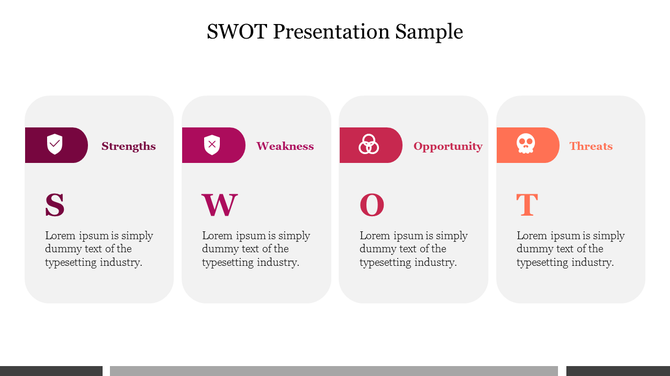 SWOT Presentation Sample

Strengths

S

Lorem ipsum is simply dummy text of the typesetting industry.

Weakness

W

Lorem ipsum is simply dummy text of the typesetting industry.

Opportunity

O

Lorem ipsum is simply dummy text of the typesetting industry.

Threats

T

Lorem ipsum is simply dummy text of the typesetting industry.